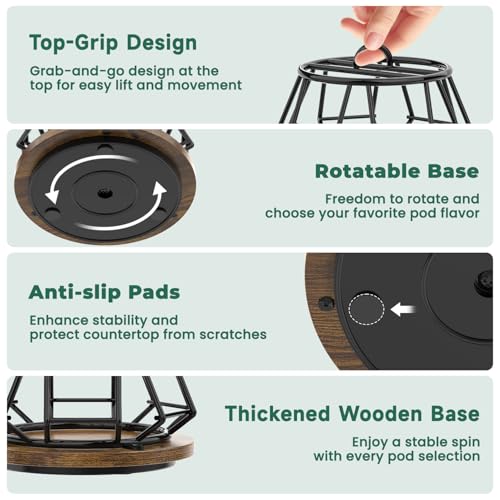 Top-Grip Design

Grab-and-go design at the top for easy lift and movement

Rotatable Base

Freedom to rotate and choose your favorite pod flavor

Anti-slip Pads

Enhance stability and protect countertop from scratches

Thickened Wooden Base

Enjoy a stable spin with every pod selection